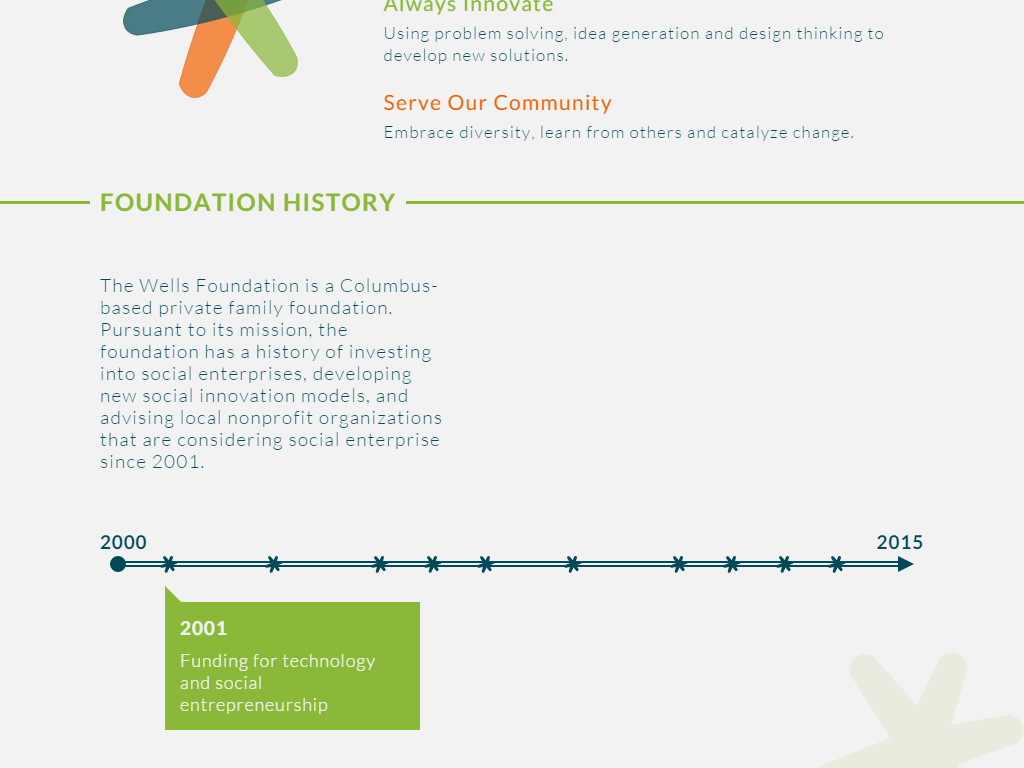 Always Innovate

Using problem solving, idea generation and design thinking to develop new solutions.

Serve Our Community

Embrace diversity, learn from others and catalyze change.

FOUNDATION HISTORY

The Wells Foundation is a Columbus-based private family foundation. Pursuant to its mission, the foundation has a history of investing into social enterprises, developing new social innovation models, and advising local nonprofit organizations that are considering social enterprise since 2001.

2000

2015

2001

Funding for technology and social entrepreneurship